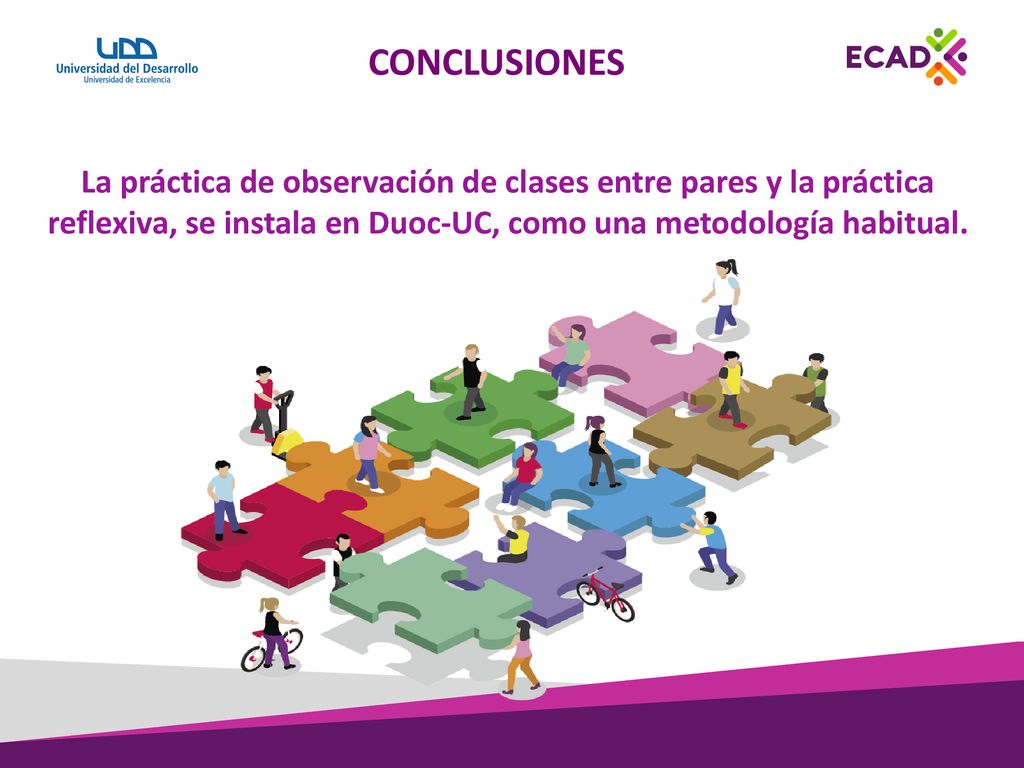 UDD
Universidad del Desarrollo
Universidad de Excelencia

CONCLUSIONES

ECAD

La práctica de observación de clases entre pares y la práctica reflexiva, se instala en Duoc-UC, como una metodología habitual.